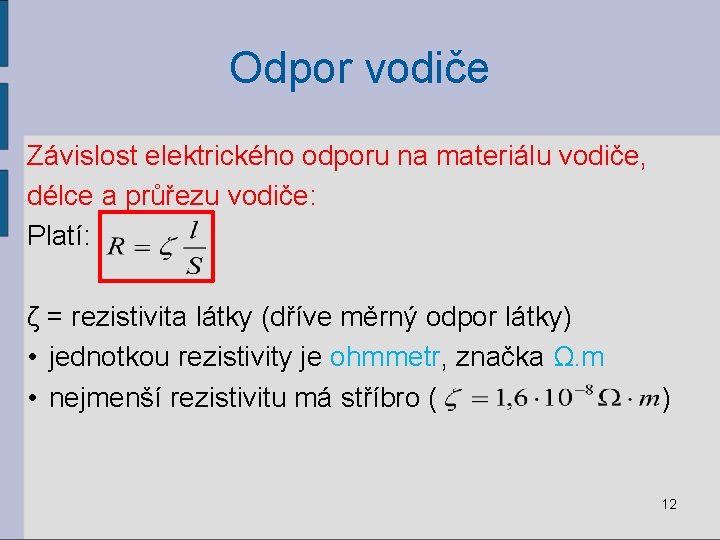 Odpor vodiče

Závislost elektrického odporu na materiálu vodiče, délce a průřezu vodiče:

Platí: $R = \zeta \frac{l}{S}$

ζ = rezistivita látky (dříve měrný odpor látky)

• jednotkou rezistivity je ohmmetr, značka Ω.m

• nejmenší rezistivitu má stříbro ( $\zeta = 1{,}6 \cdot 10^{-8} \Omega \cdot m$)

12